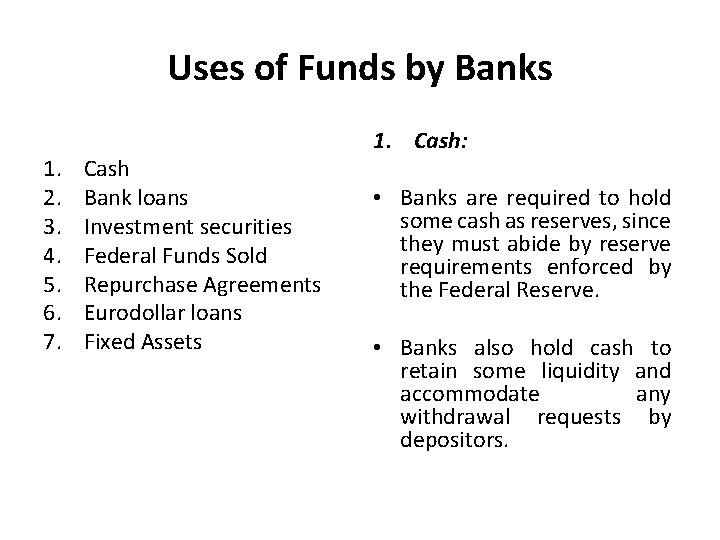 Uses of Funds by Banks

1. Cash
2. Bank loans
3. Investment securities
4. Federal Funds Sold
5. Repurchase Agreements
6. Eurodollar loans
7. Fixed Assets

1. Cash:

• Banks are required to hold some cash as reserves, since they must abide by reserve requirements enforced by the Federal Reserve.

• Banks also hold cash to retain some liquidity and accommodate any withdrawal requests by depositors.